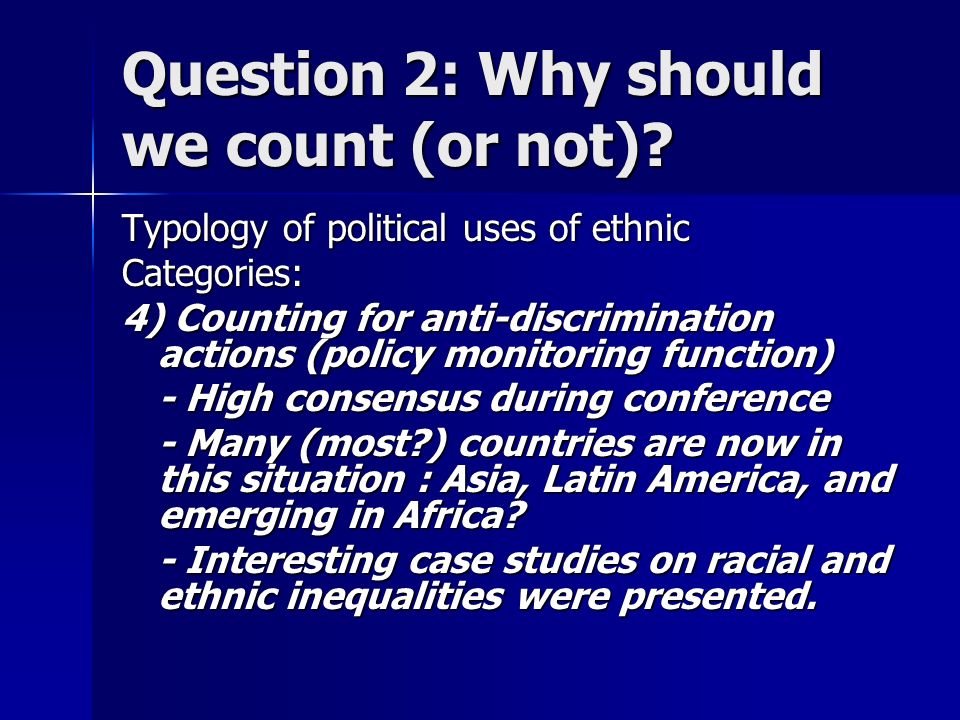 Question 2: Why should we count (or not)?

Typology of political uses of ethnic Categories:

4) Counting for anti-discrimination actions (policy monitoring function)

- High consensus during conference

- Many (most?) countries are now in this situation : Asia, Latin America, and emerging in Africa?

- Interesting case studies on racial and ethnic inequalities were presented.